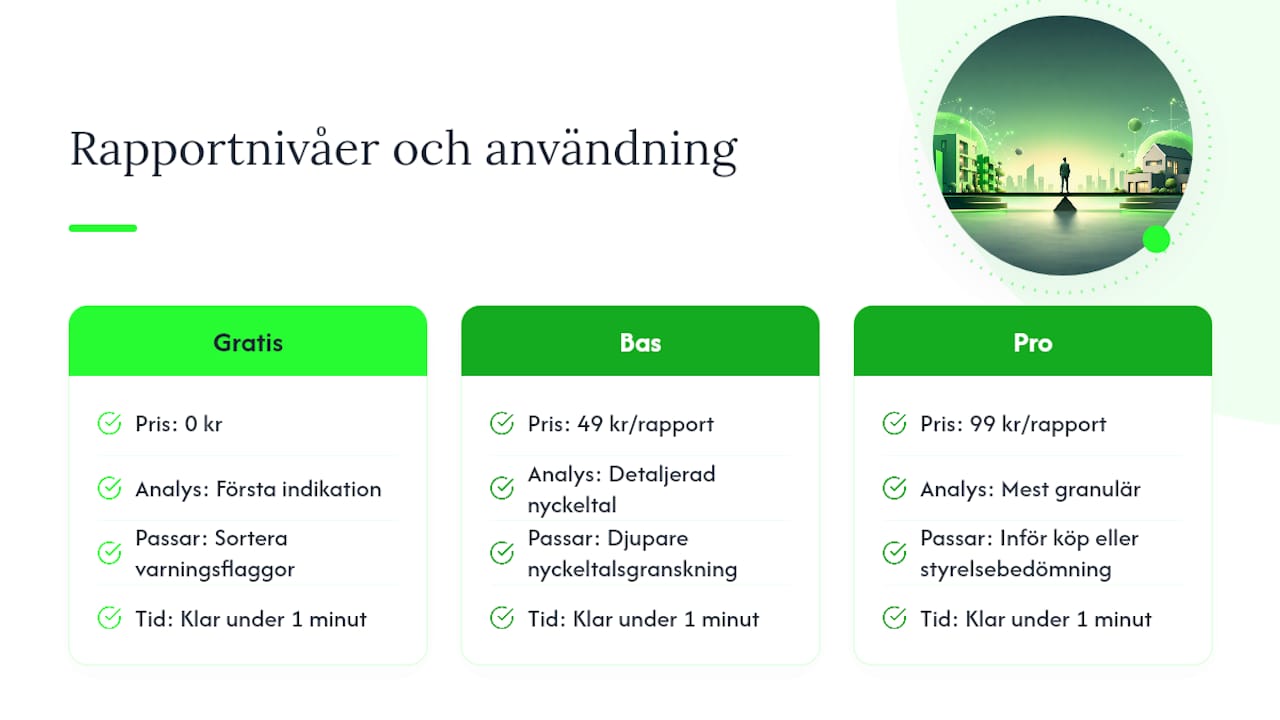 Rapportnivåer och användning

Gratis

Pris: 0 kr

Analys: Första indikation

Passar: Sortera varningsflaggor

Tid: Klar under 1 minut

Bas

Pris: 49 kr/rapport

Analys: Detaljerad nyckeltal

Passar: Djupare nyckeltalsgranskning

Tid: Klar under 1 minut

Pro

Pris: 99 kr/rapport

Analys: Mest granulär

Passar: Inför köp eller styrelsebedömning

Tid: Klar under 1 minut